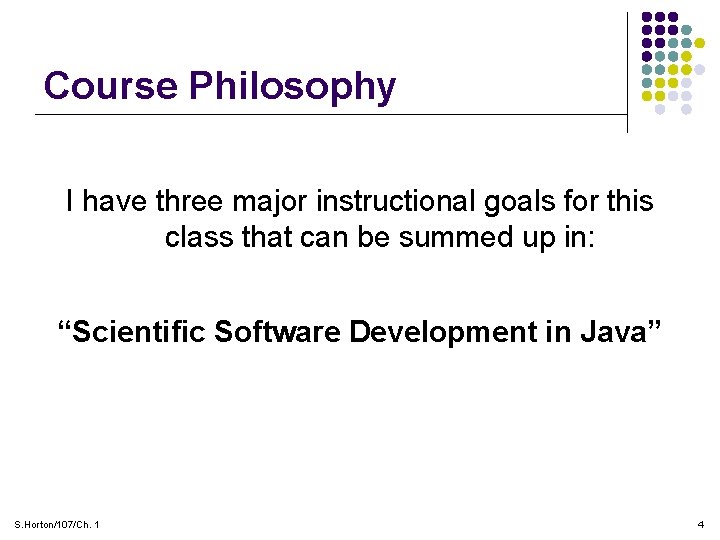 Course Philosophy

I have three major instructional goals for this class that can be summed up in:

“Scientific Software Development in Java”

S.Horton/107/Ch. 1

4